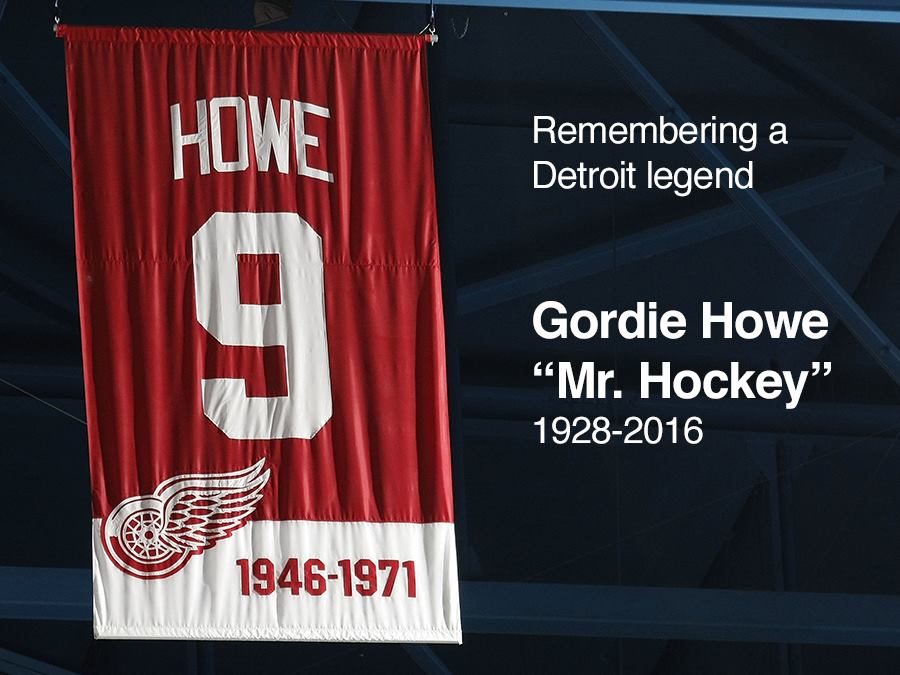 HOWE
9
1946-1971

Remembering a Detroit legend

Gordie Howe
“Mr. Hockey”
1928-2016